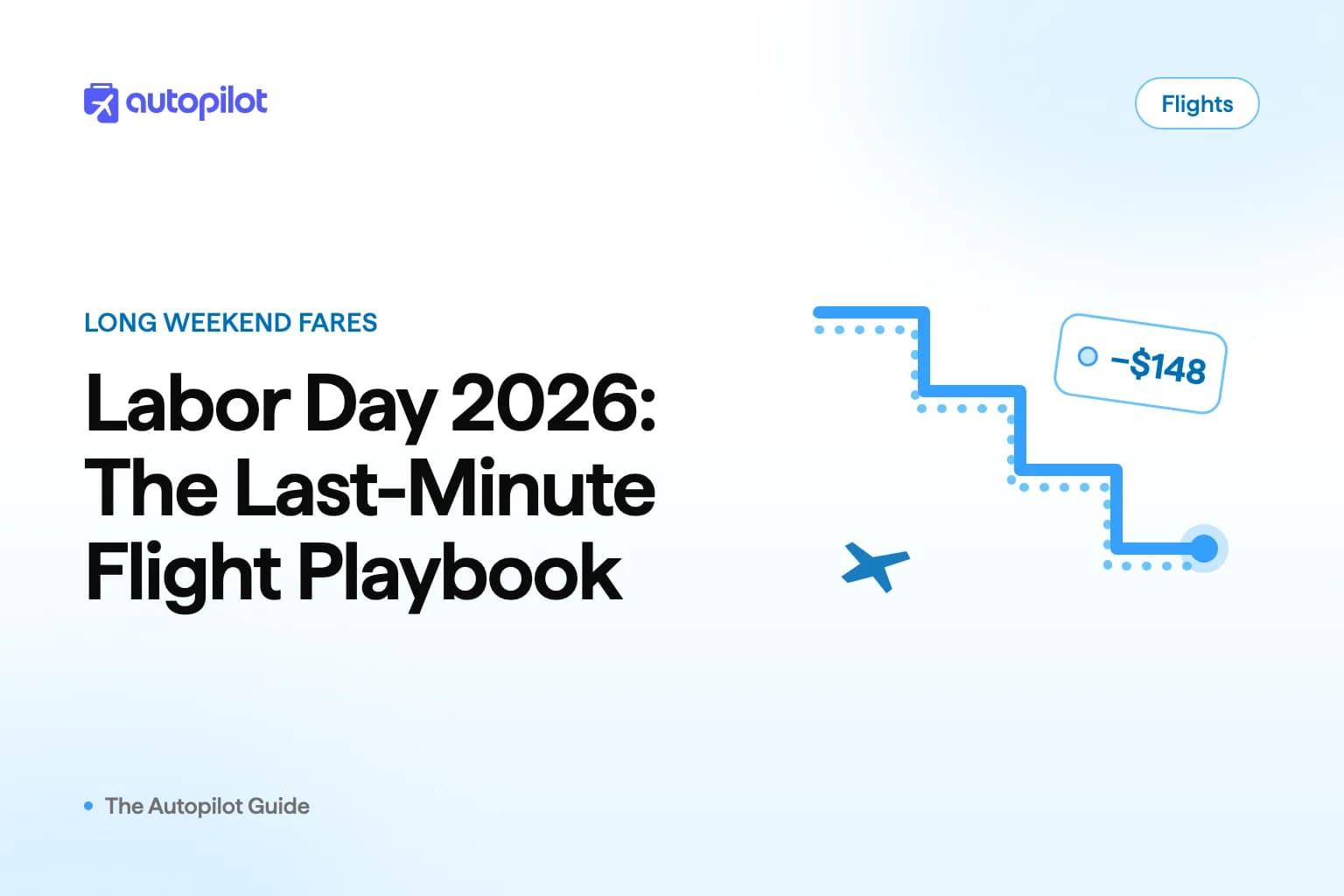 autopilot

Flights

LONG WEEKEND FARES

Labor Day 2026: The Last-Minute Flight Playbook

−$148

The Autopilot Guide